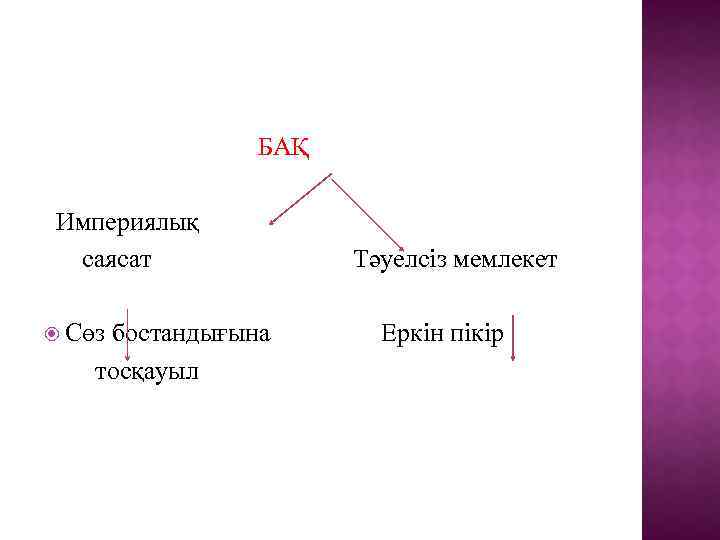 БАҚ

Империялық саясат

Тәуелсіз мемлекет

Сөз бостандығына тосқауыл

Еркін пікір